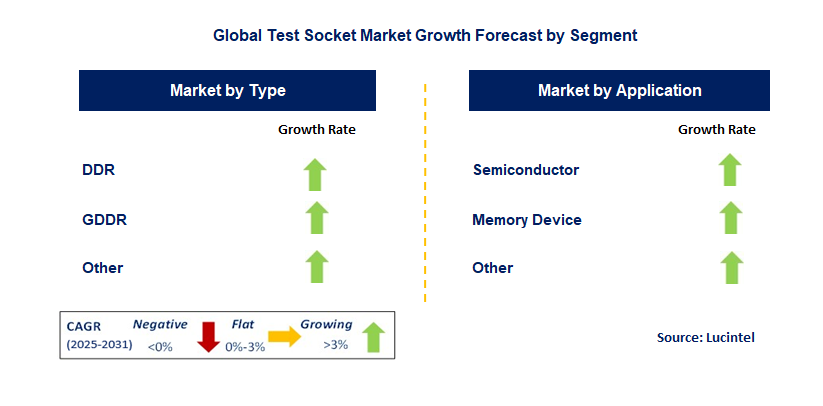 Global Test Socket Market Growth Forecast by Segment

Market by Type

Growth Rate

DDR

GDDR

Other

Market by Application

Growth Rate

Semiconductor

Memory Device

Other

CAGR (2025-2031) Negative <0% Flat 0%-3% Growing >3%

Source: Lucintel